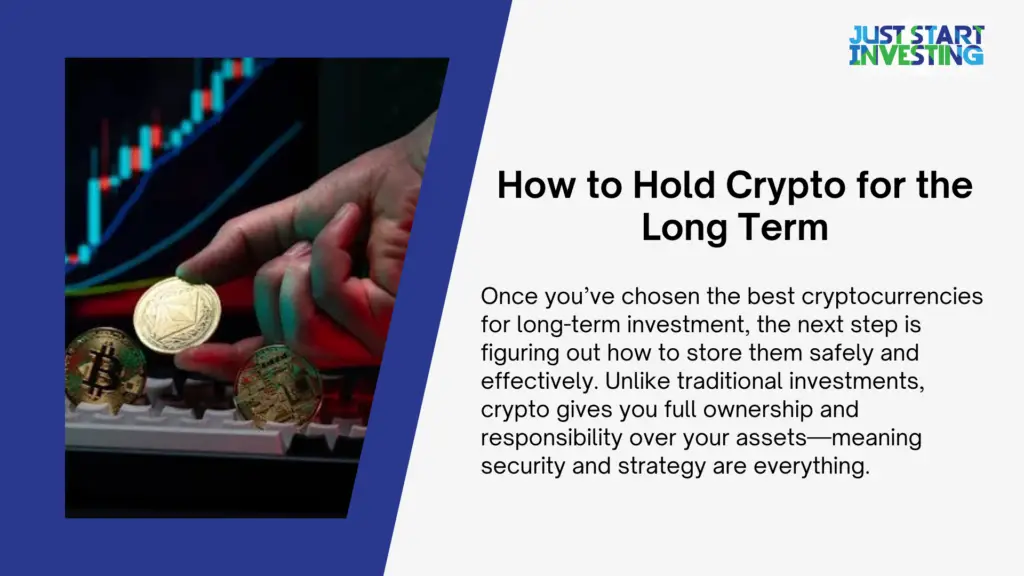 JUST START INVESTING

How to Hold Crypto for the Long Term

Once you've chosen the best cryptocurrencies for long-term investment, the next step is figuring out how to store them safely and effectively. Unlike traditional investments, crypto gives you full ownership and responsibility over your assets—meaning security and strategy are everything.